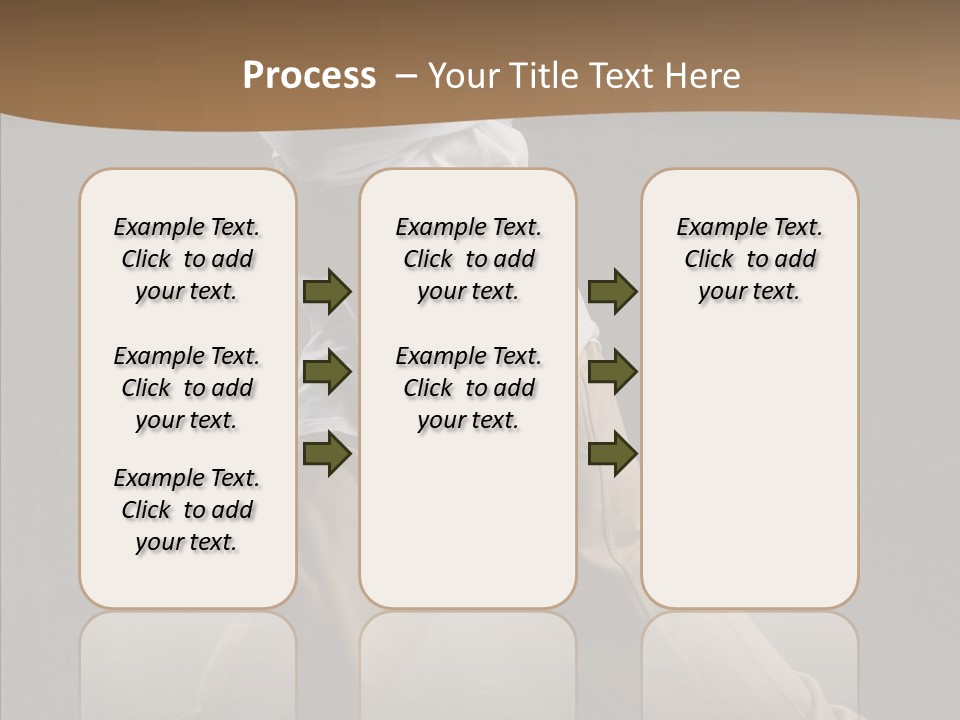 Process – Your Title Text Here

Example Text. Click to add your text.

Example Text. Click to add your text.

Example Text. Click to add your text.

Example Text. Click to add your text.

Example Text. Click to add your text.

Example Text. Click to add your text.